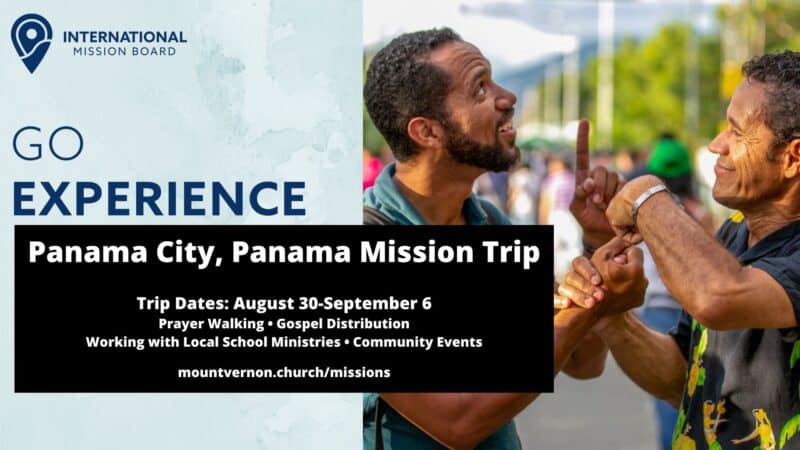 INTERNATIONAL
MISSION BOARD

GO
EXPERIENCE

Panama City, Panama Mission Trip

Trip Dates: August 30-September 6
Prayer Walking • Gospel Distribution
Working with Local School Ministries • Community Events

mountvernon.church/missions